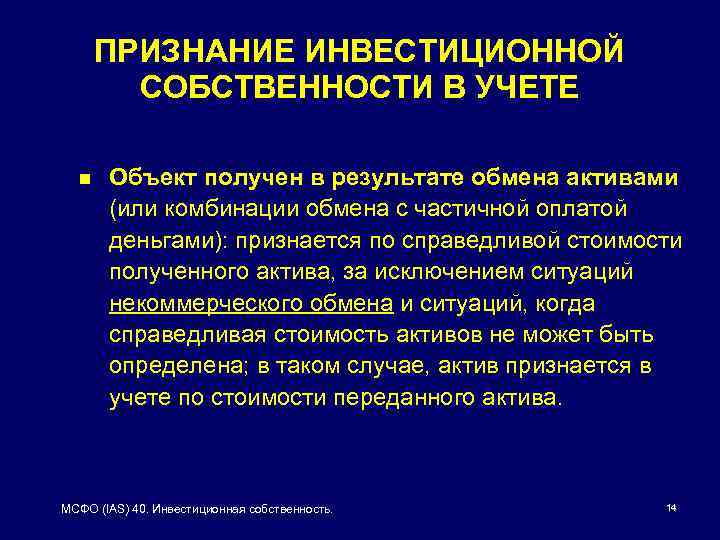 ПРИЗНАНИЕ ИНВЕСТИЦИОННОЙ СОБСТВЕННОСТИ В УЧЕТЕ

■ Объект получен в результате обмена активами (или комбинации обмена с частичной оплатой деньгами): признается по справедливой стоимости полученного актива, за исключением ситуаций некоммерческого обмена и ситуаций, когда справедливая стоимость активов не может быть определена; в таком случае, актив признается в учете по стоимости переданного актива.

МСФО (IAS) 40. Инвестиционная собственность.

14